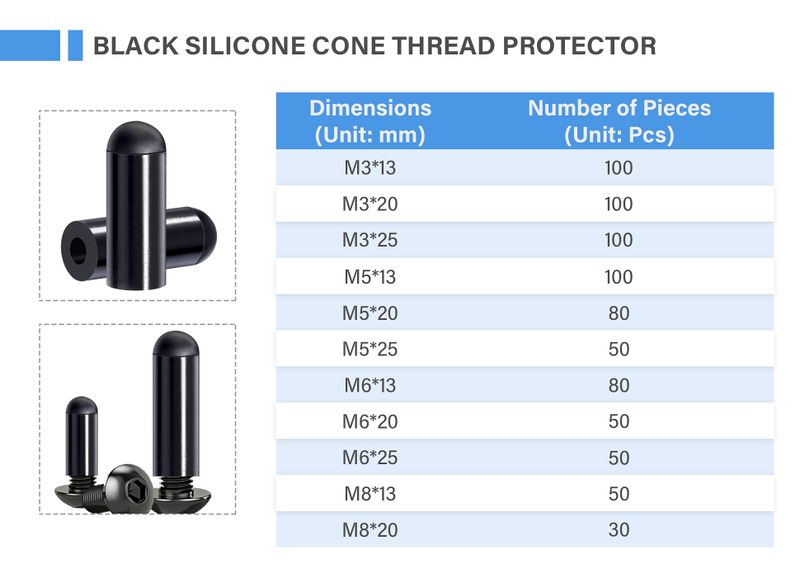 BLACK SILICONE CONE THREAD PROTECTOR

| Dimensions (Unit: mm) | Number of Pieces (Unit: Pcs) |
|---|---|
| M3*13 | 100 |
| M3*20 | 100 |
| M3*25 | 100 |
| M5*13 | 100 |
| M5*20 | 80 |
| M5*25 | 50 |
| M6*13 | 80 |
| M6*20 | 50 |
| M6*25 | 50 |
| M8*13 | 50 |
| M8*20 | 30 |